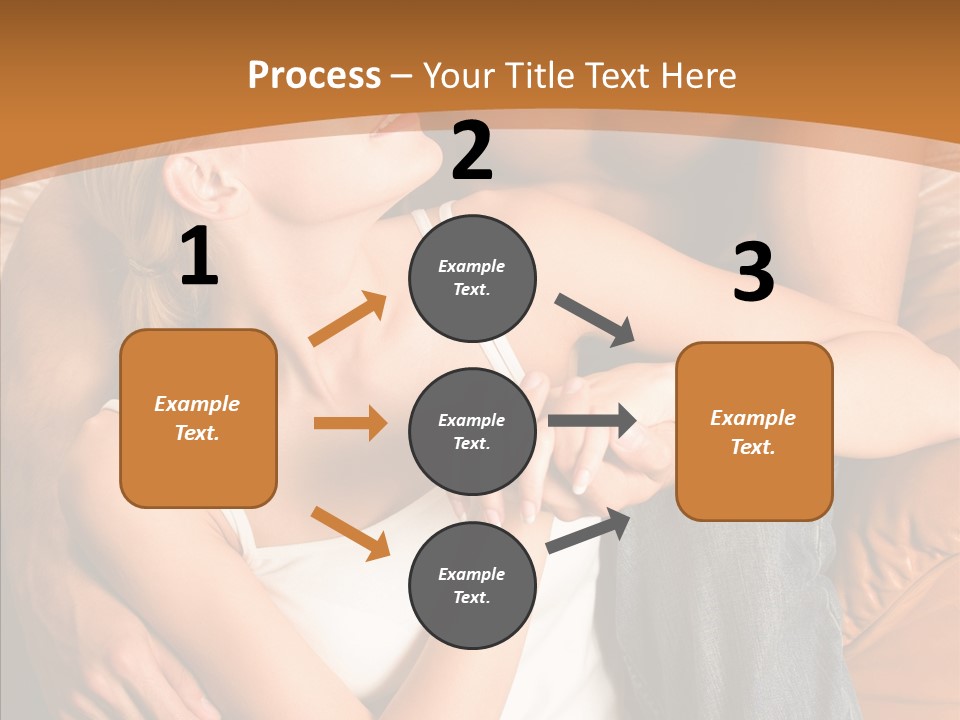 Process – Your Title Text Here

1

Example Text.

2

Example Text.

Example Text.

Example Text.

3

Example Text.